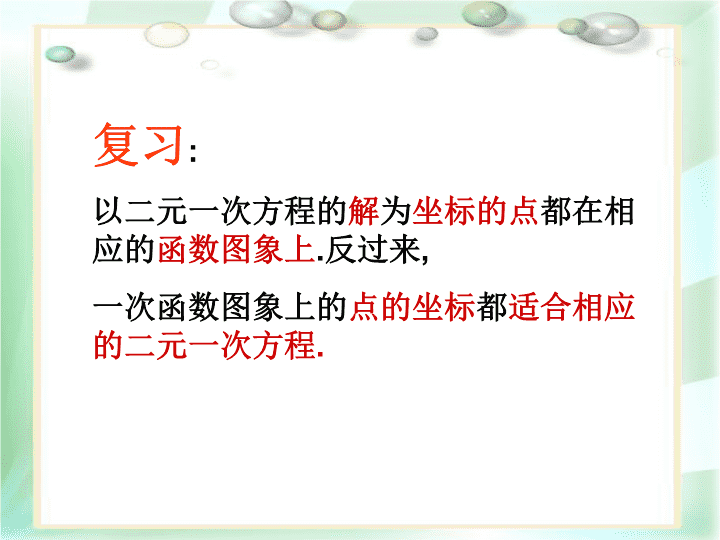 复习:

以二元一次方程的解为坐标的点都在相应的函数图象上.反过来,

一次函数图象上的点的坐标都适合相应的二元一次方程.